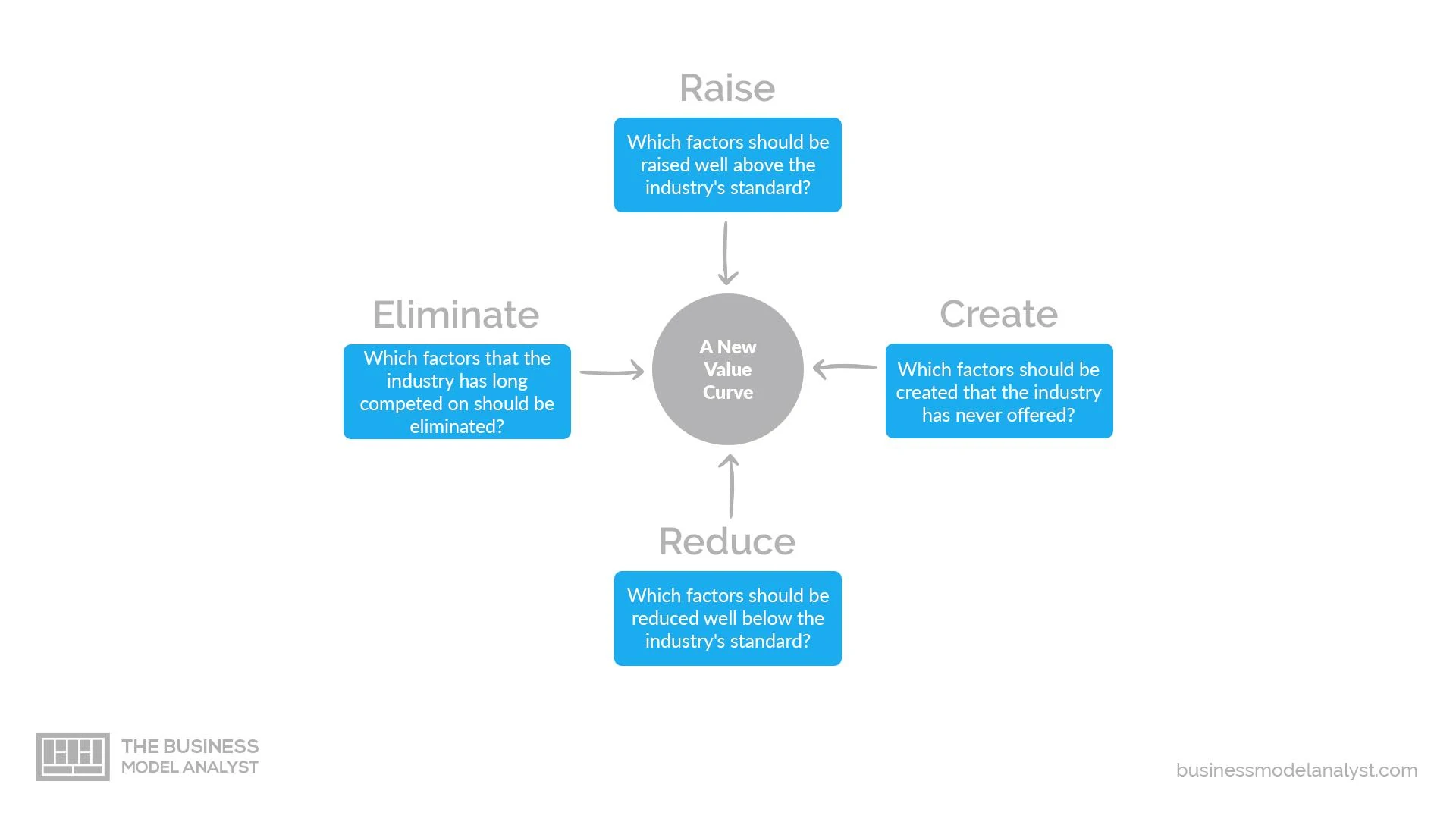 Raise

Which factors should be raised well above the industry's standard?

Eliminate

Which factors that the industry has long competed on should be eliminated?

A New Value Curve

Create

Which factors should be created that the industry has never offered?

Reduce

Which factors should be reduced well below the industry's standard?

THE BUSINESS MODEL ANALYST

businessmodelanalyst.com